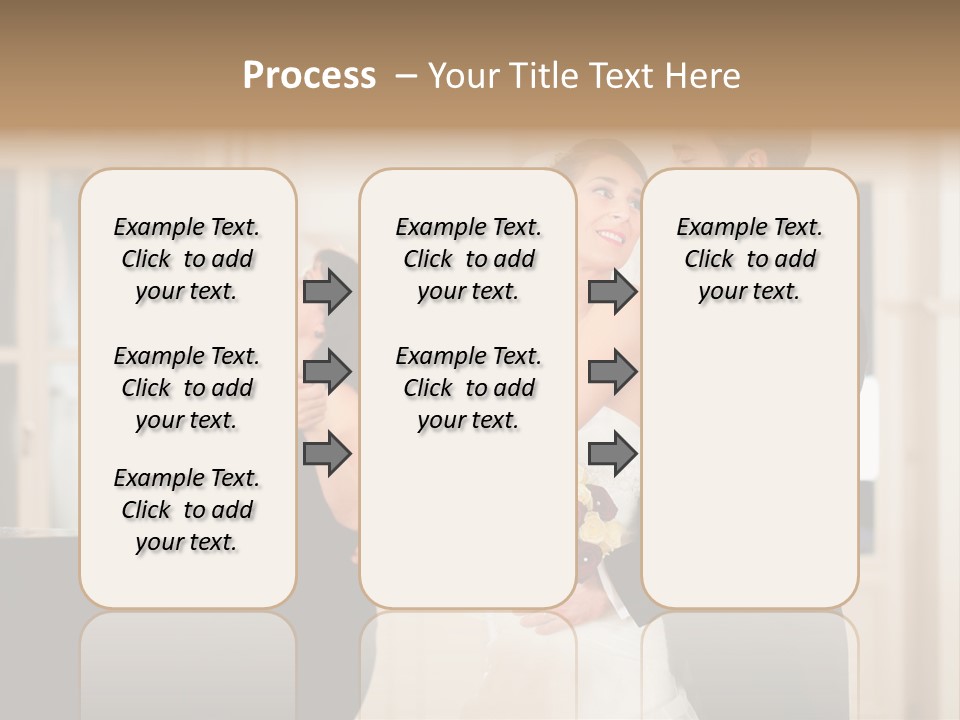 Process – Your Title Text Here

Example Text. Click to add your text.

Example Text. Click to add your text.

Example Text. Click to add your text.

Example Text. Click to add your text.

Example Text. Click to add your text.

Example Text. Click to add your text.